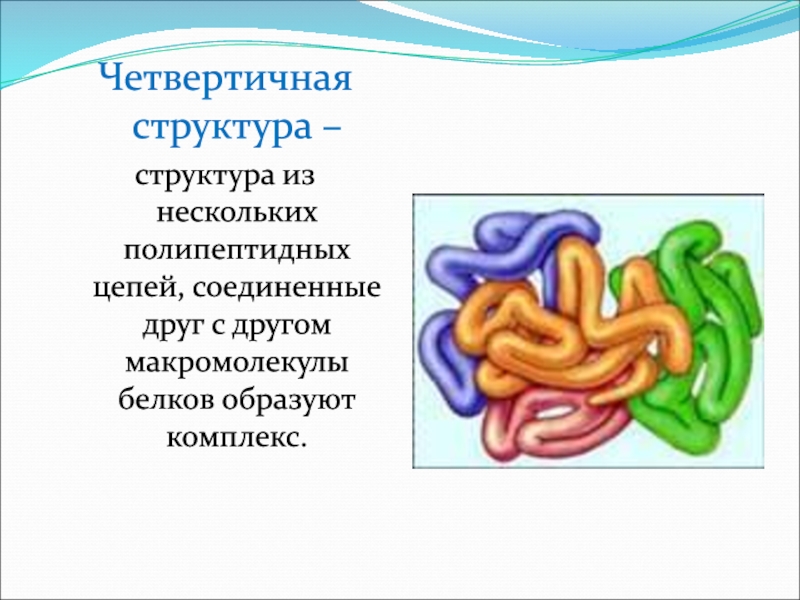 Четвертичная структура –

структура из нескольких полипептидных цепей, соединенные друг с другом макромолекулы белков образуют комплекс.